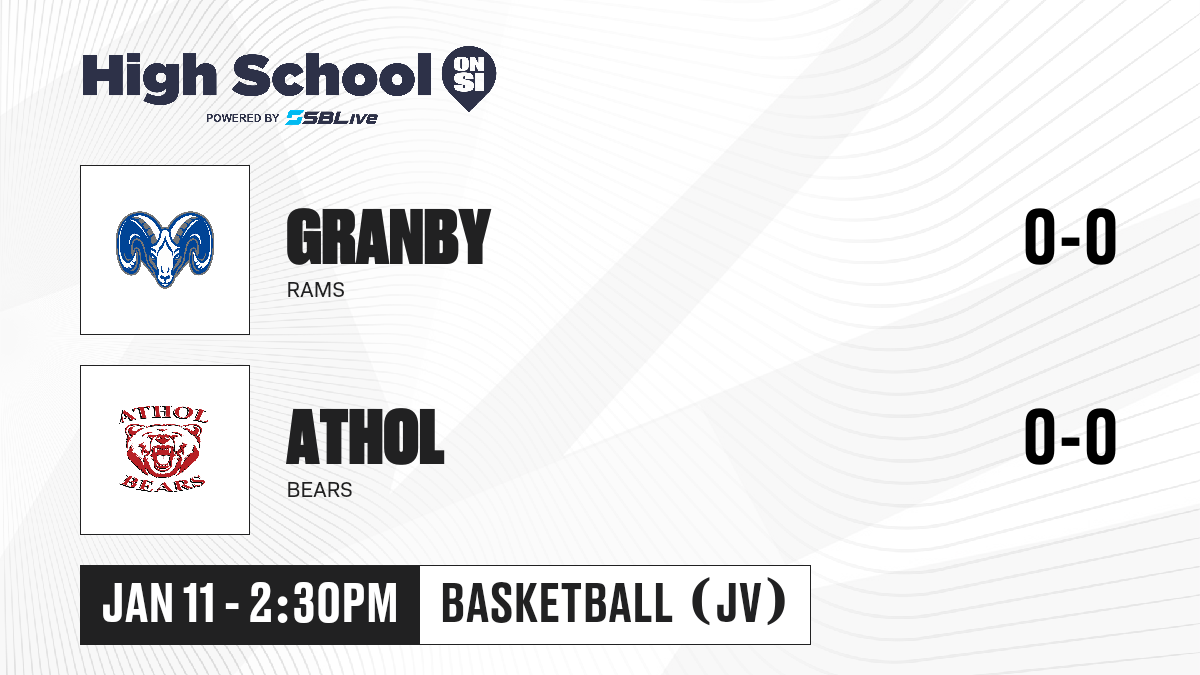 High School ON SI
POWERED BY SBLive

GRANBY
RAMS
0-0

ATHOL
BEARS
0-0

JAN 11 - 2:30PM
BASKETBALL (JV)